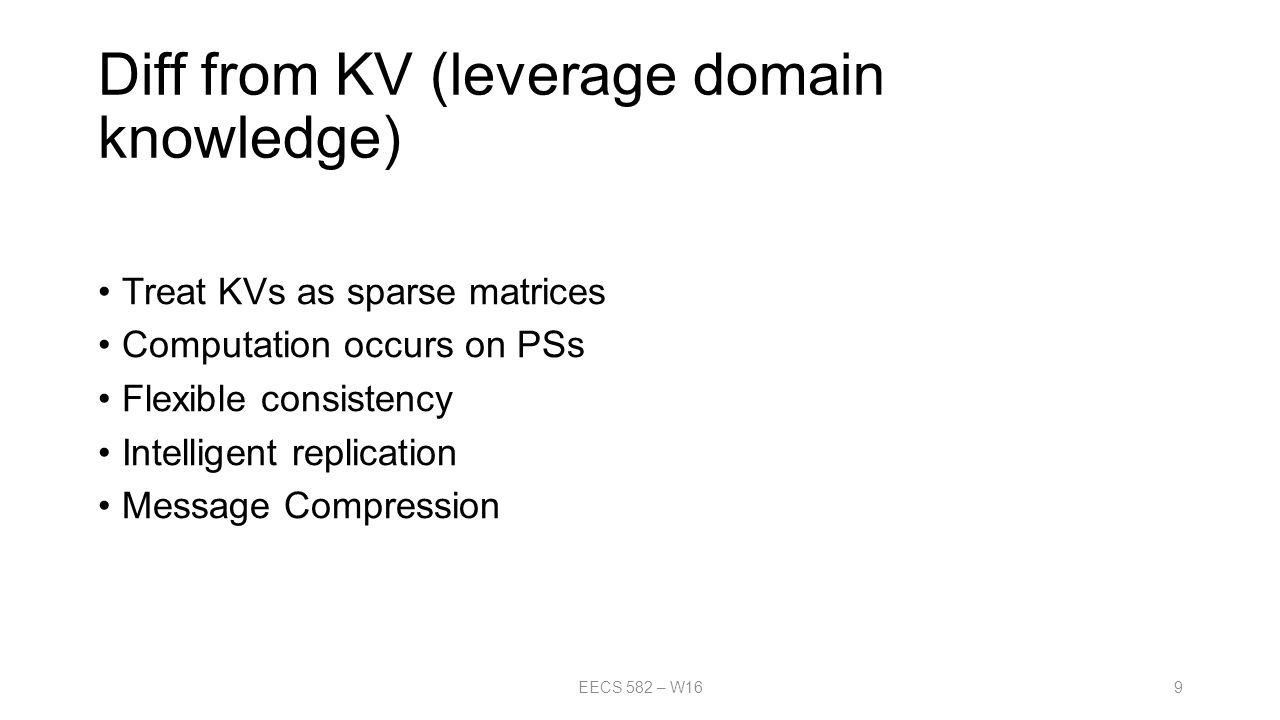 Diff from KV (leverage domain knowledge)

• Treat KVs as sparse matrices
• Computation occurs on PSs
• Flexible consistency
• Intelligent replication
• Message Compression

EECS 582 – W16

9